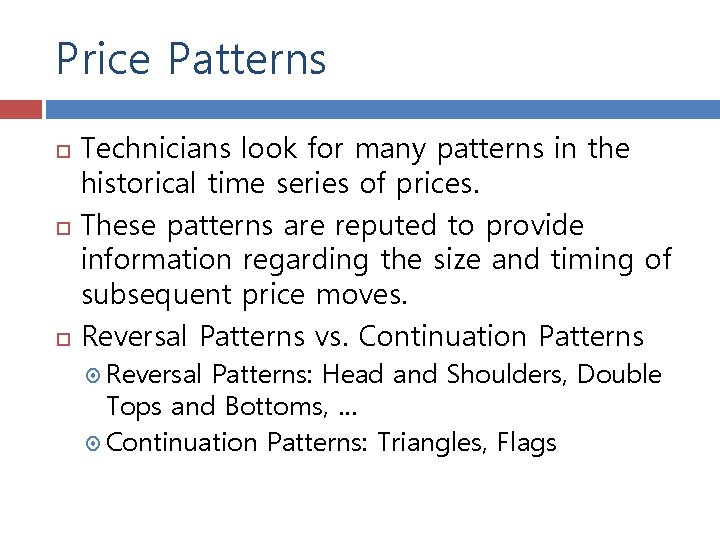 Price Patterns

Technicians look for many patterns in the historical time series of prices.

These patterns are reputed to provide information regarding the size and timing of subsequent price moves.

Reversal Patterns vs. Continuation Patterns

Reversal Patterns: Head and Shoulders, Double Tops and Bottoms, …

Continuation Patterns: Triangles, Flags